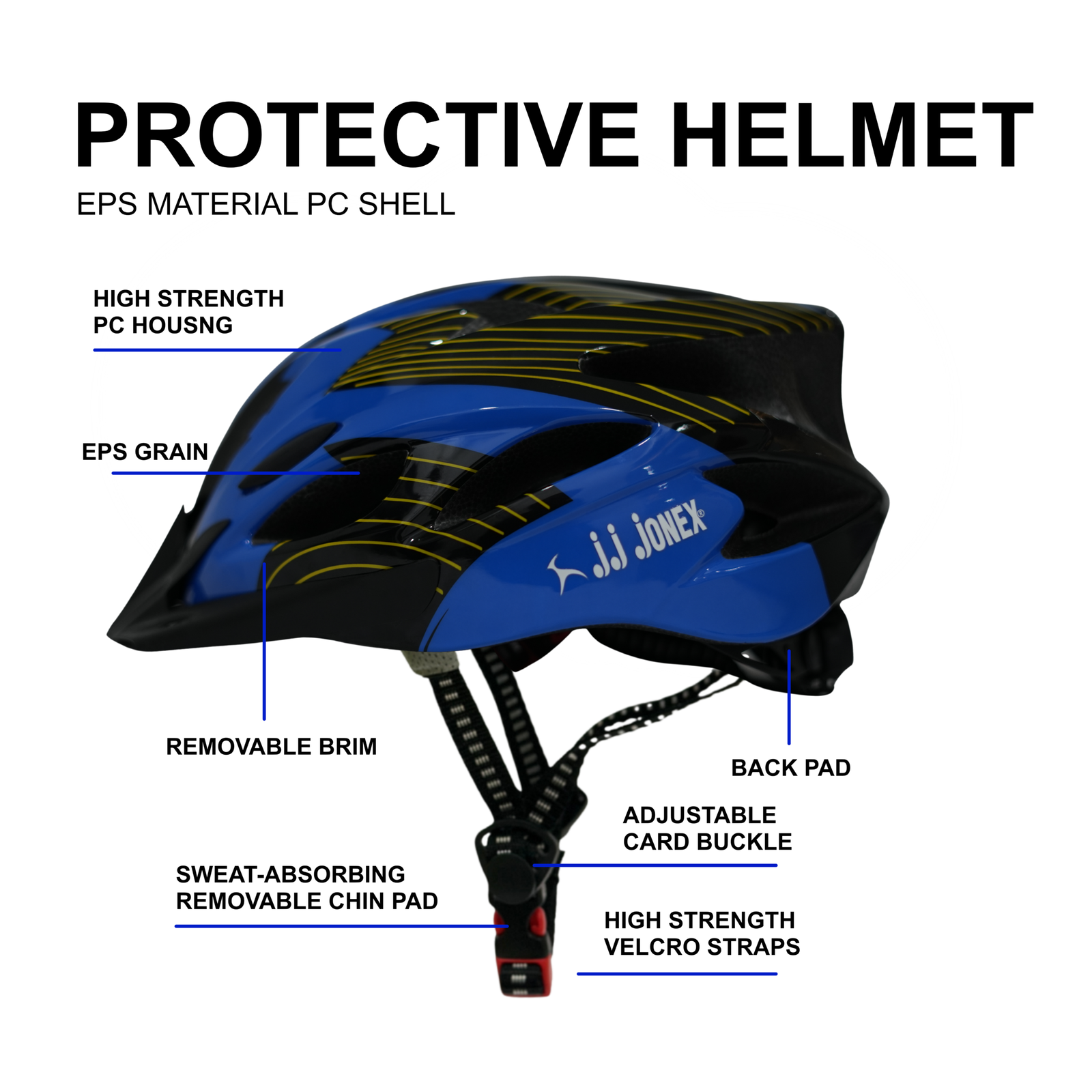 PROTECTIVE HELMET
EPS MATERIAL PC SHELL

HIGH STRENGTH PC HOUSNG

EPS GRAIN

j.j JONEX®

REMOVABLE BRIM

BACK PAD

ADJUSTABLE CARD BUCKLE

SWEAT-ABSORBING REMOVABLE CHIN PAD

HIGH STRENGTH VELCRO STRAPS